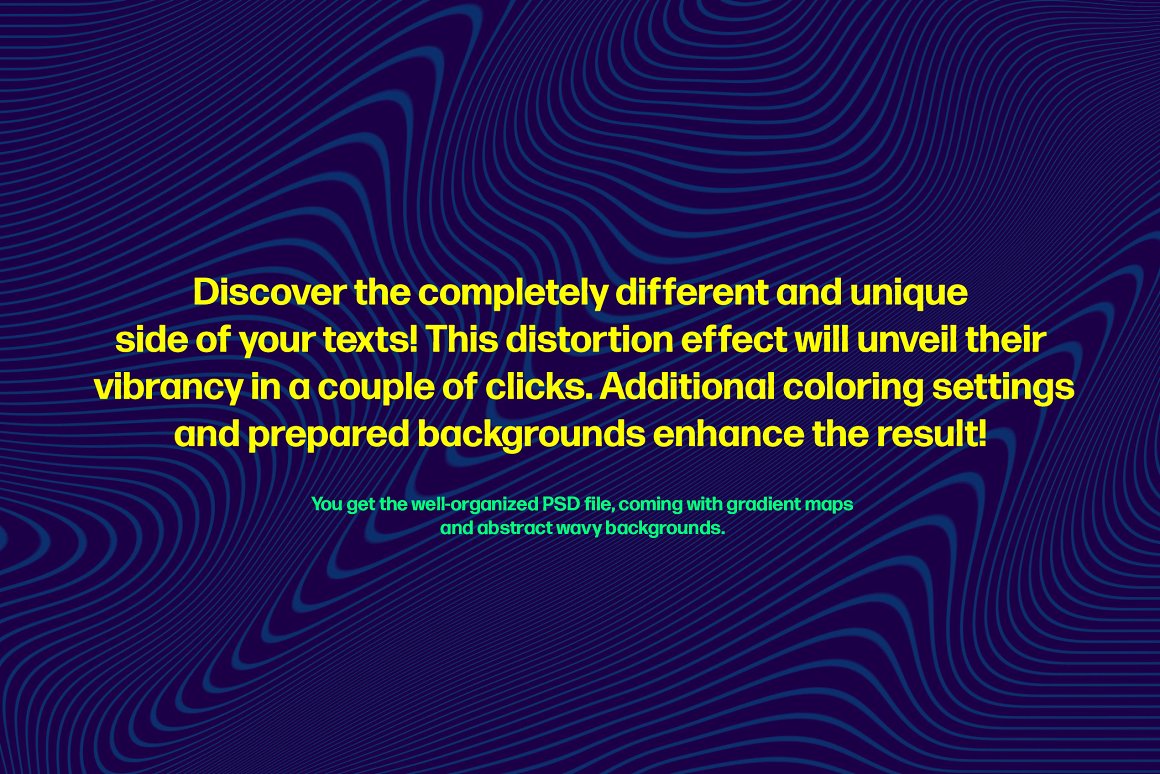 Discover the completely different and unique side of your texts! This distortion effect will unveil their vibrancy in a couple of clicks. Additional coloring settings and prepared backgrounds enhance the result!

You get the well-organized PSD file, coming with gradient maps and abstract wavy backgrounds.